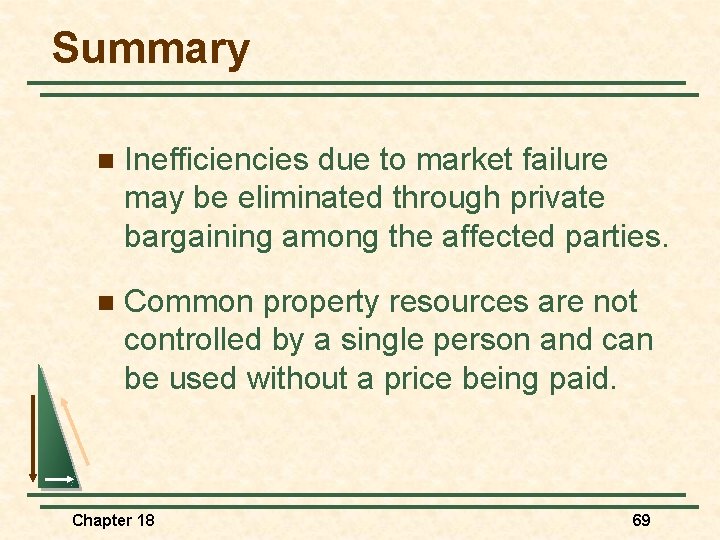 Summary

Inefficiencies due to market failure may be eliminated through private bargaining among the affected parties.

Common property resources are not controlled by a single person and can be used without a price being paid.

Chapter 18

69